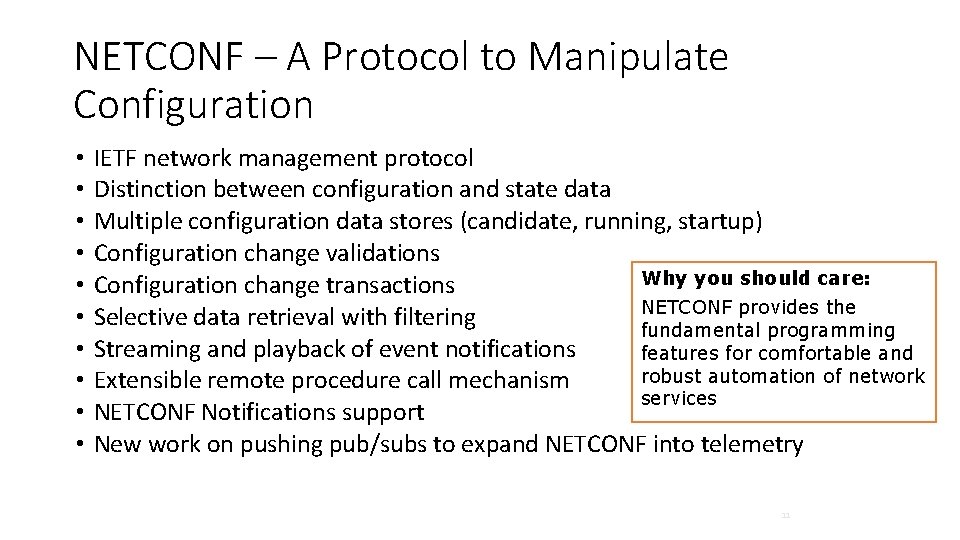 NETCONF – A Protocol to Manipulate Configuration

• IETF network management protocol
• Distinction between configuration and state data
• Multiple configuration data stores (candidate, running, startup)
• Configuration change validations
• Configuration change transactions
• Selective data retrieval with filtering
• Streaming and playback of event notifications
• Extensible remote procedure call mechanism
• NETCONF Notifications support
• New work on pushing pub/subs to expand NETCONF into telemetry

Why you should care:
NETCONF provides the fundamental programming features for comfortable and robust automation of network services

11